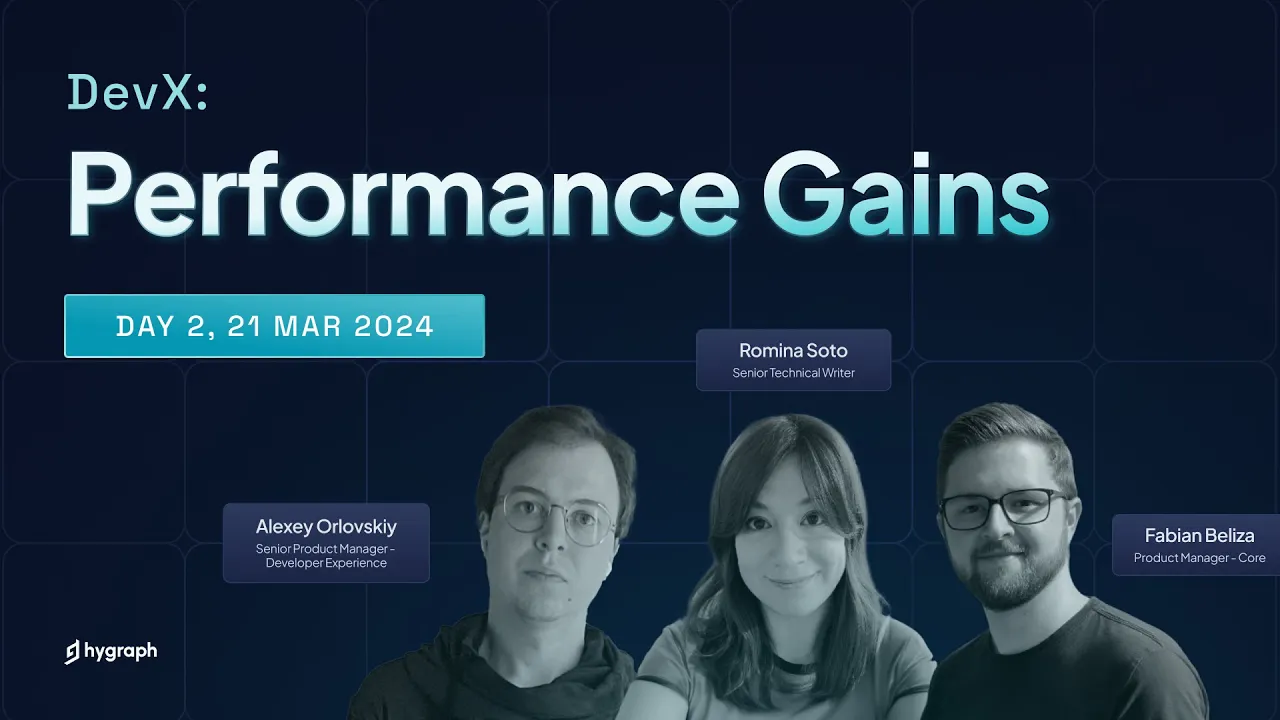 DevX:
Performance Gains

DAY 2, 21 MAR 2024

Romina Soto
Senior Technical Writer

Alexey Orlovskiy
Senior Product Manager - Developer Experience

Fabian Beliza
Product Manager - Core

hygraph